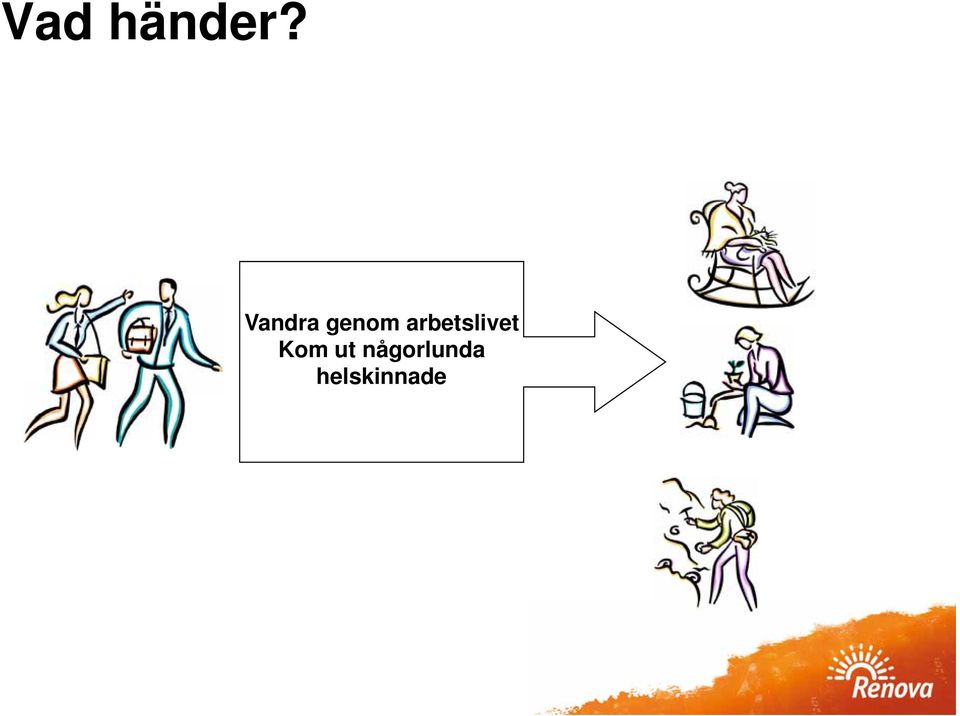 Vad händer?

Vandra genom arbetslivet
Kom ut någorlunda
helskinnade

Renova